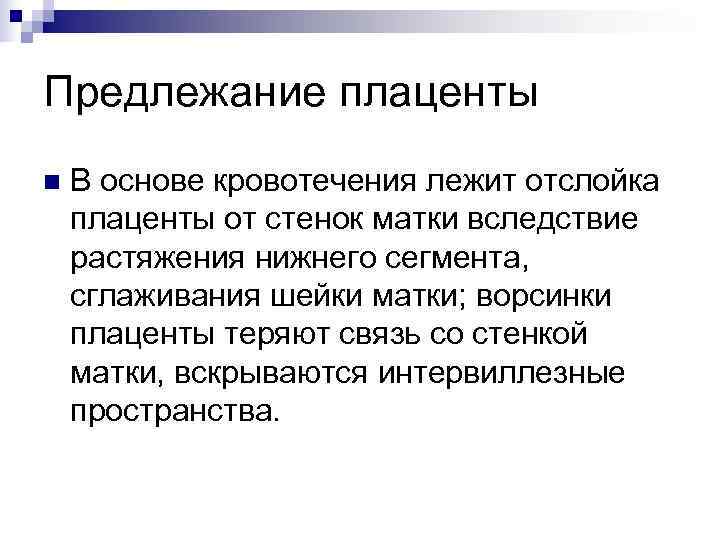 Предлежание плаценты

В основе кровотечения лежит отслойка плаценты от стенок матки вследствие растяжения нижнего сегмента, сглаживания шейки матки; ворсинки плаценты теряют связь со стенкой матки, вскрываются интервиллезные пространства.